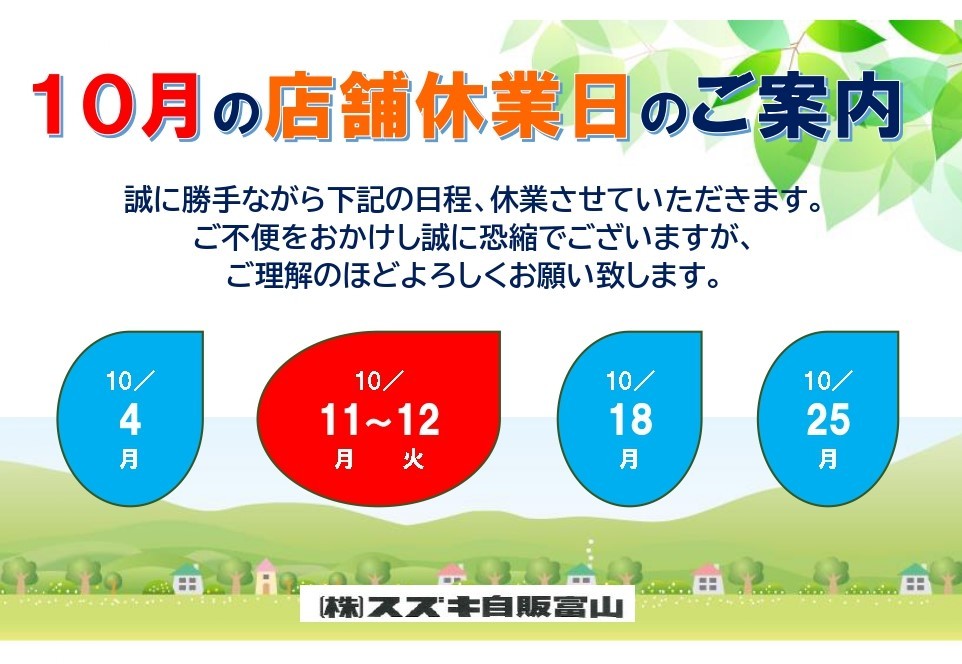 10月の店舗休業日のご案内

誠に勝手ながら下記の日程、休業させていただきます。
ご不便をおかけし誠に恐縮でございますが、
ご理解のほどよろしくお願い致します。

10／
4
月

10／
11~12
月　火

10／
18
月

10／
25
月

㈱スズキ自販富山